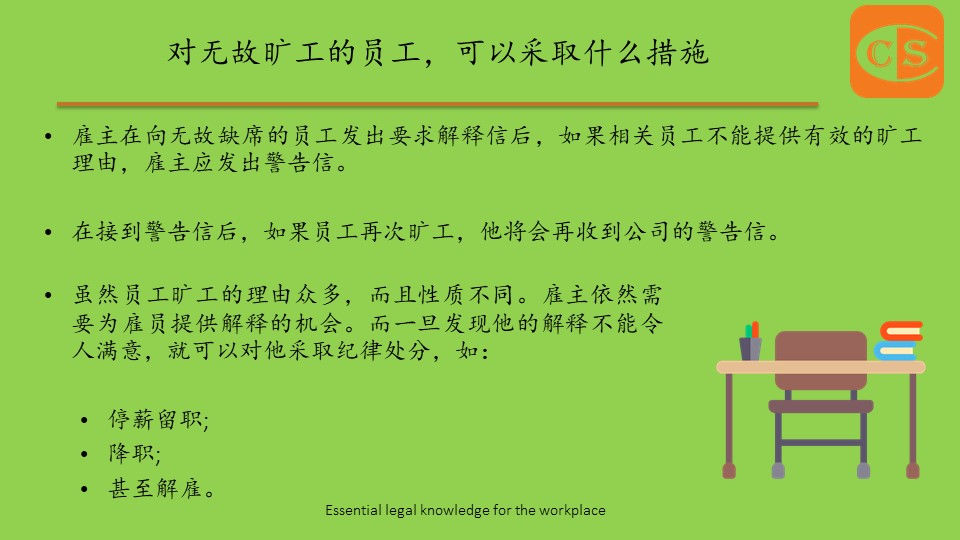 对无故旷工的员工，可以采取什么措施

CS

• 雇主在向无故缺席的员工发出要求解释信后，如果相关员工不能提供有效的旷工理由，雇主应发出警告信。

• 在接到警告信后，如果员工再次旷工，他将会再收到公司的警告信。

• 虽然员工旷工的理由众多，而且性质不同。雇主依然需要为雇员提供解释的机会。而一旦发现他的解释不能令人满意，就可以对他采取纪律处分，如：

• 停薪留职;
• 降职;
• 甚至解雇。

Essential legal knowledge for the workplace